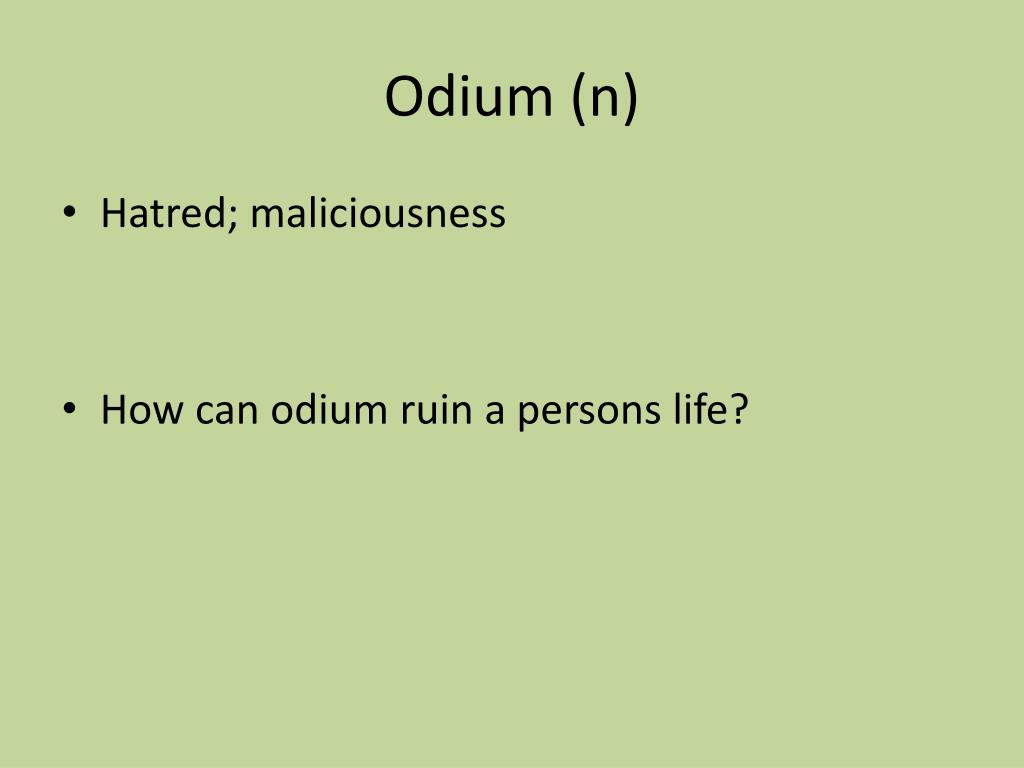 Odium (n)

• Hatred; maliciousness

• How can odium ruin a persons life?